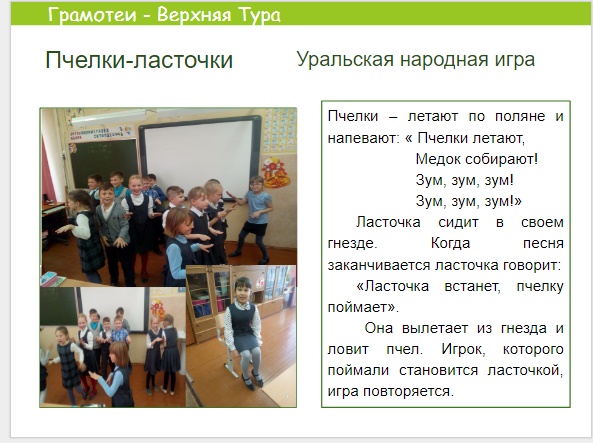 Грамотеи - Верхняя Тура

Пчелки-ласточки

Уральская народная игра

Пчелки – летают по поляне и напевают: « Пчелки летают,
Медок собирают!
Зум, зум, зум!
Зум, зум, зум!»

Ласточка сидит в своем гнезде. Когда песня заканчивается ласточка говорит:

«Ласточка встанет, пчелку поймает».

Она вылетает из гнезда и ловит пчел. Игрок, которого поймали становится ласточкой, игра повторяется.